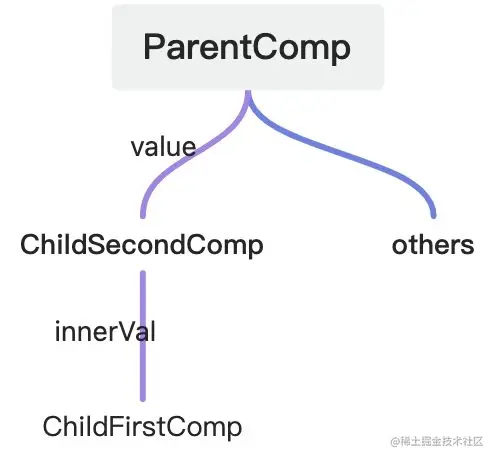 ParentComp

value

ChildSecondComp

others

innerVal

ChildFirstComp

@稀土掘金技术社区